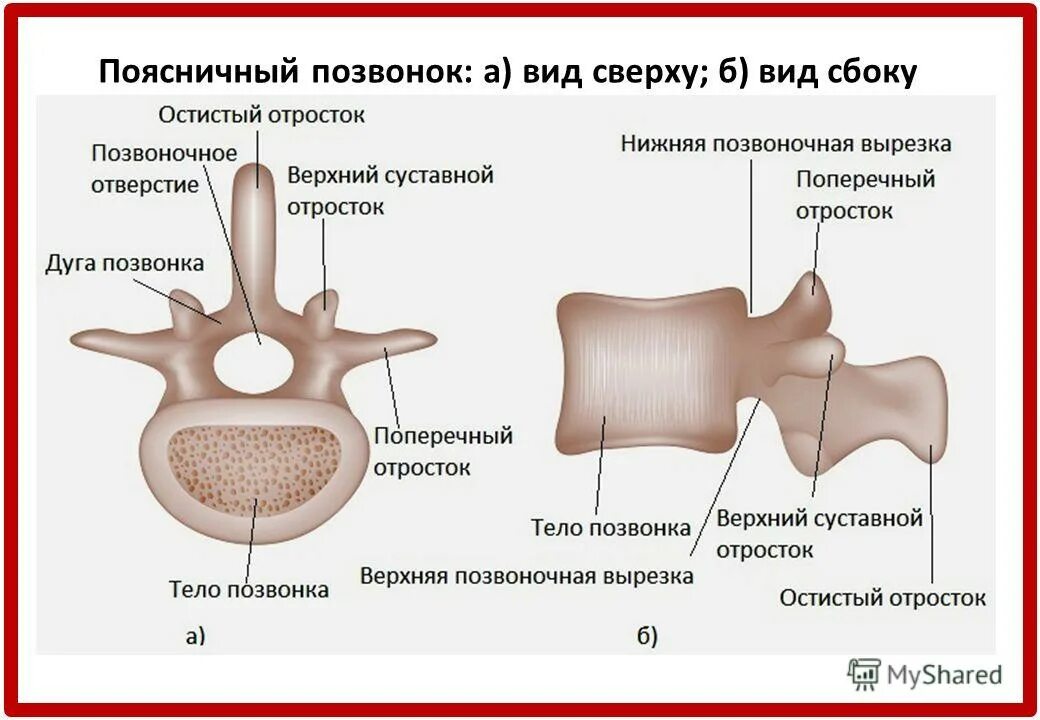 Поясничный позвонок: а) вид сверху; б) вид сбоку

Остистый отросток
Позвоночное отверстие
Верхний суставной отросток
Дуга позвонка
Поперечный отросток
Тело позвонка
а)

Нижняя позвоночная вырезка
Поперечный отросток
Тело позвонка
Верхний суставной отросток
Верхняя позвоночная вырезка
Остистый отросток
б)

MyShared